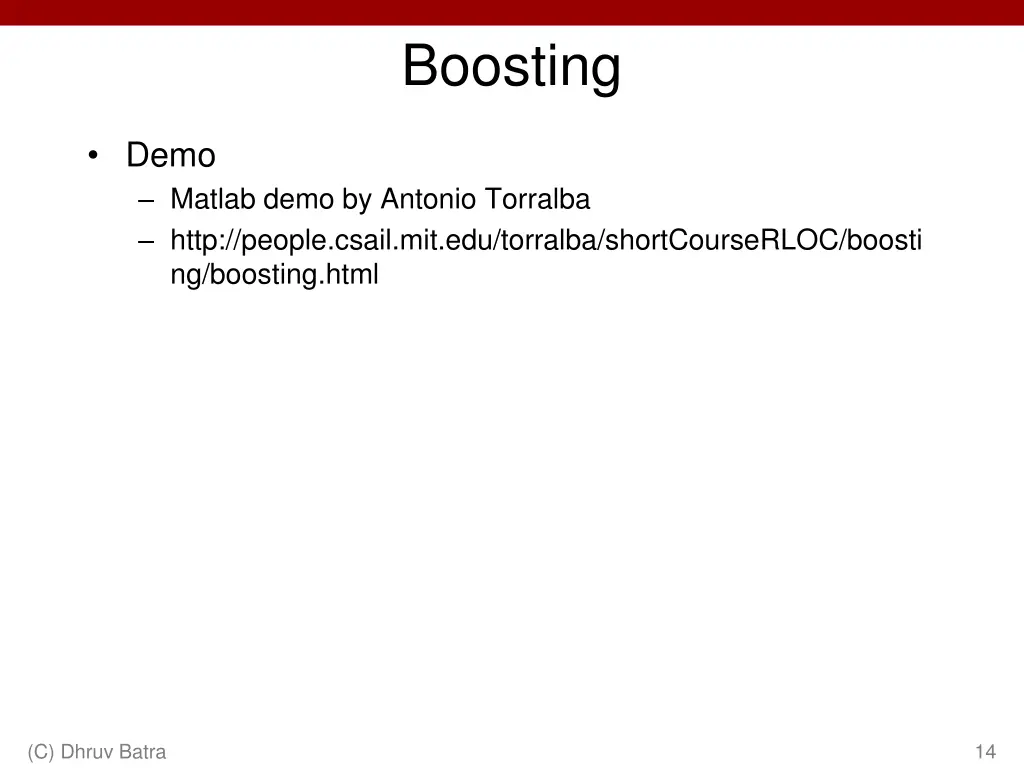 Boosting

• Demo
– Matlab demo by Antonio Torralba
– http://people.csail.mit.edu/torralba/shortCourseRLOC/boosting/boosting.html

(C) Dhruv Batra

14